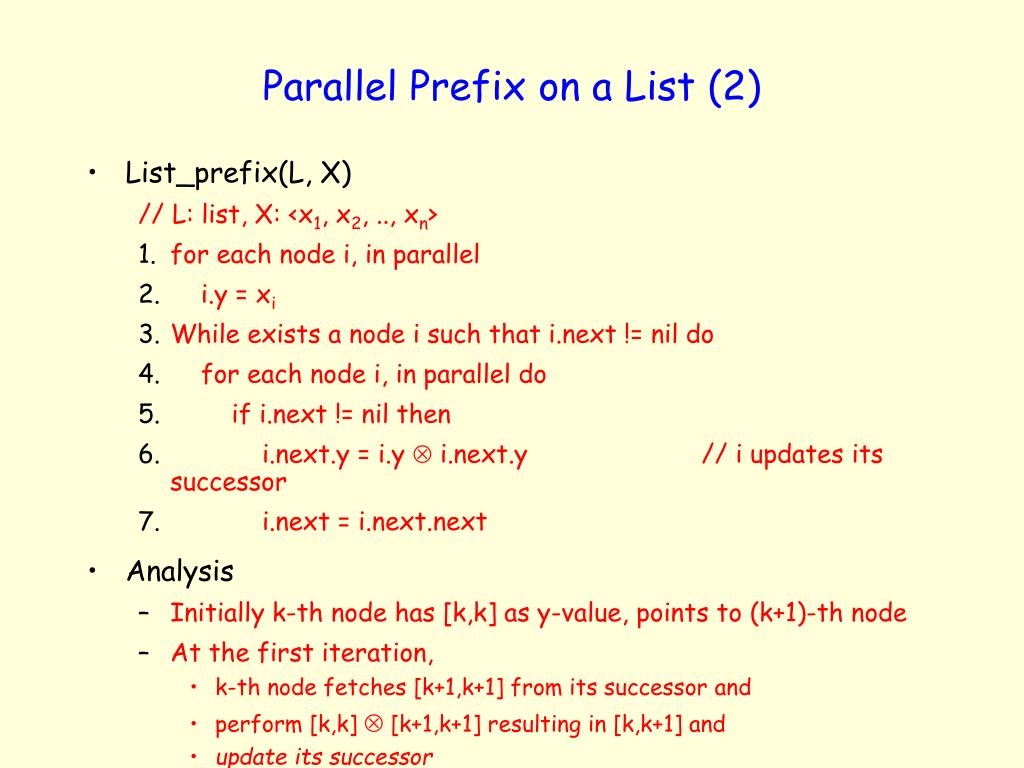 Parallel Prefix on a List (2)

• List_prefix(L, X)

// L: list, X: <$x_1$, $x_2$, .., $x_n$>

1. for each node i, in parallel
2. i.y = $x_i$
3. While exists a node i such that i.next != nil do
4. for each node i, in parallel do
5. if i.next != nil then
6. i.next.y = i.y $\otimes$ i.next.y // i updates its successor
7. i.next = i.next.next

• Analysis

– Initially k-th node has [k,k] as y-value, points to (k+1)-th node
– At the first iteration,
• k-th node fetches [k+1,k+1] from its successor and
• perform [k,k] $\otimes$ [k+1,k+1] resulting in [k,k+1] and
• update its successor